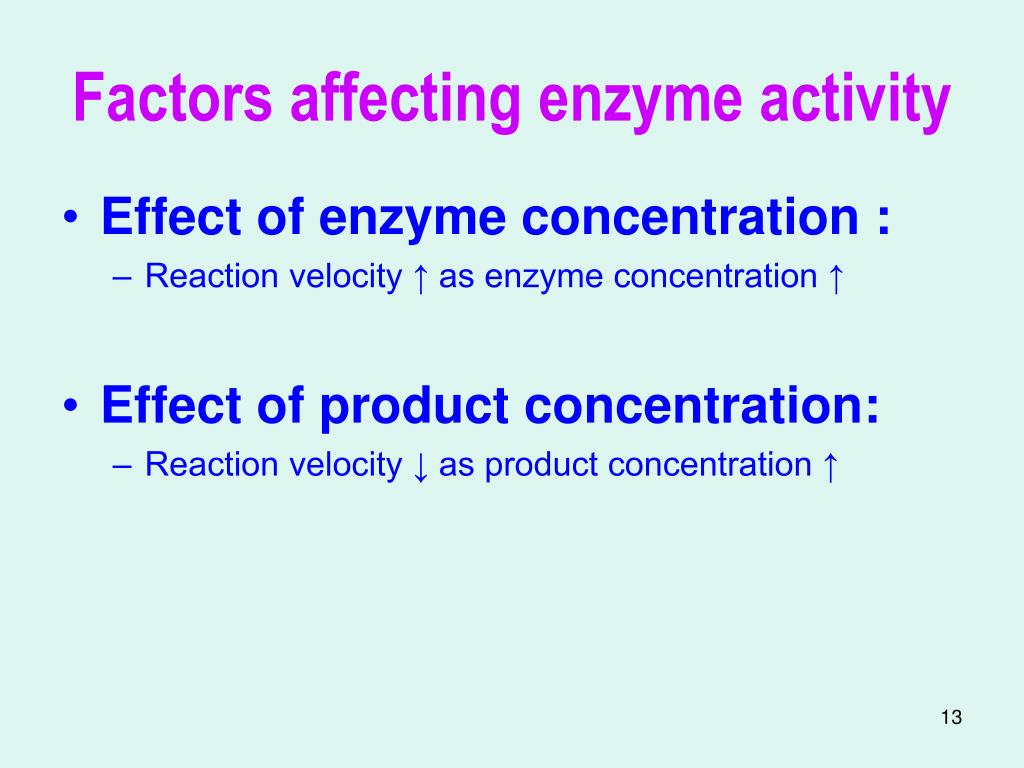 Factors affecting enzyme activity

• Effect of enzyme concentration :
– Reaction velocity ↑ as enzyme concentration ↑

• Effect of product concentration:
– Reaction velocity ↓ as product concentration ↑

13